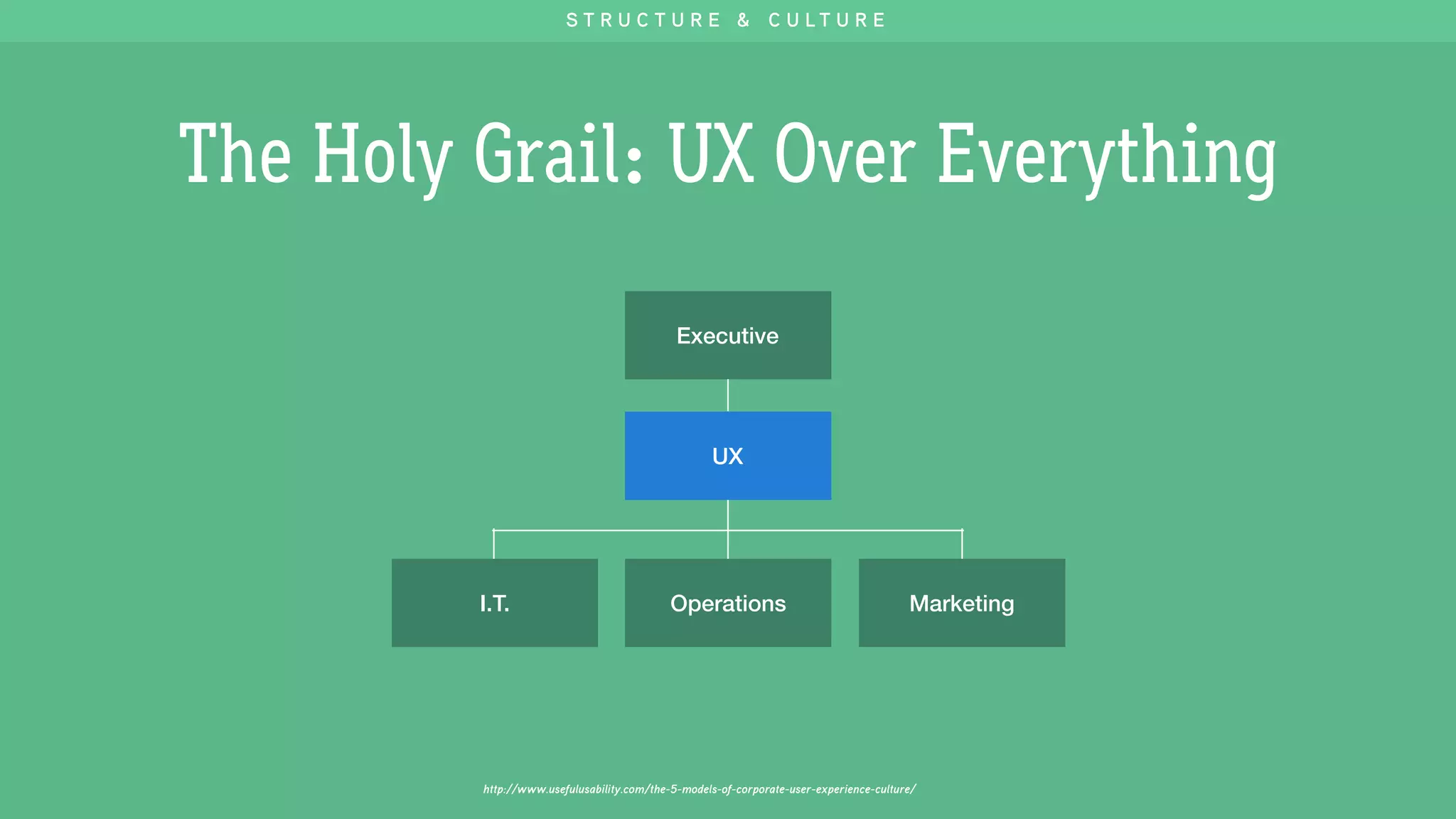 STRUCTURE & CULTURE

The Holy Grail: UX Over Everything

Executive

UX

I.T.

Operations

Marketing

http://www.usefulusability.com/the-5-models-of-corporate-user-experience-culture/